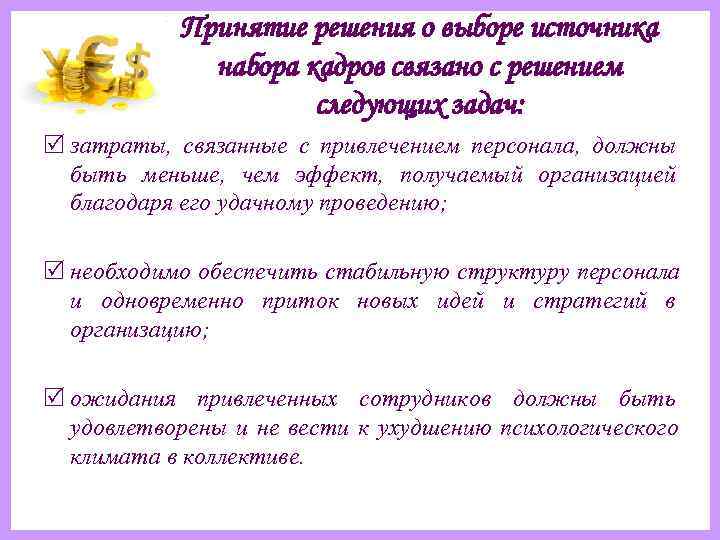 Принятие решения о выборе источника набора кадров связано с решением следующих задач:

☑ затраты, связанные с привлечением персонала, должны быть меньше, чем эффект, получаемый организацией благодаря его удачному проведению;

☑ необходимо обеспечить стабильную структуру персонала и одновременно приток новых идей и стратегий в организацию;

☑ ожидания привлеченных сотрудников должны быть удовлетворены и не вести к ухудшению психологического климата в коллективе.